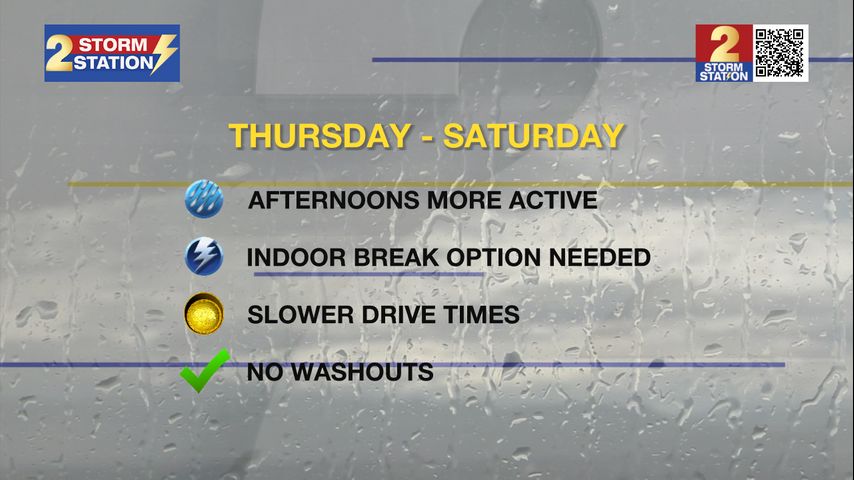 2 STORM STATION

2 STORM STATION

THURSDAY - SATURDAY

AFTERNOONS MORE ACTIVE

INDOOR BREAK OPTION NEEDED

SLOWER DRIVE TIMES

NO WASHOUTS